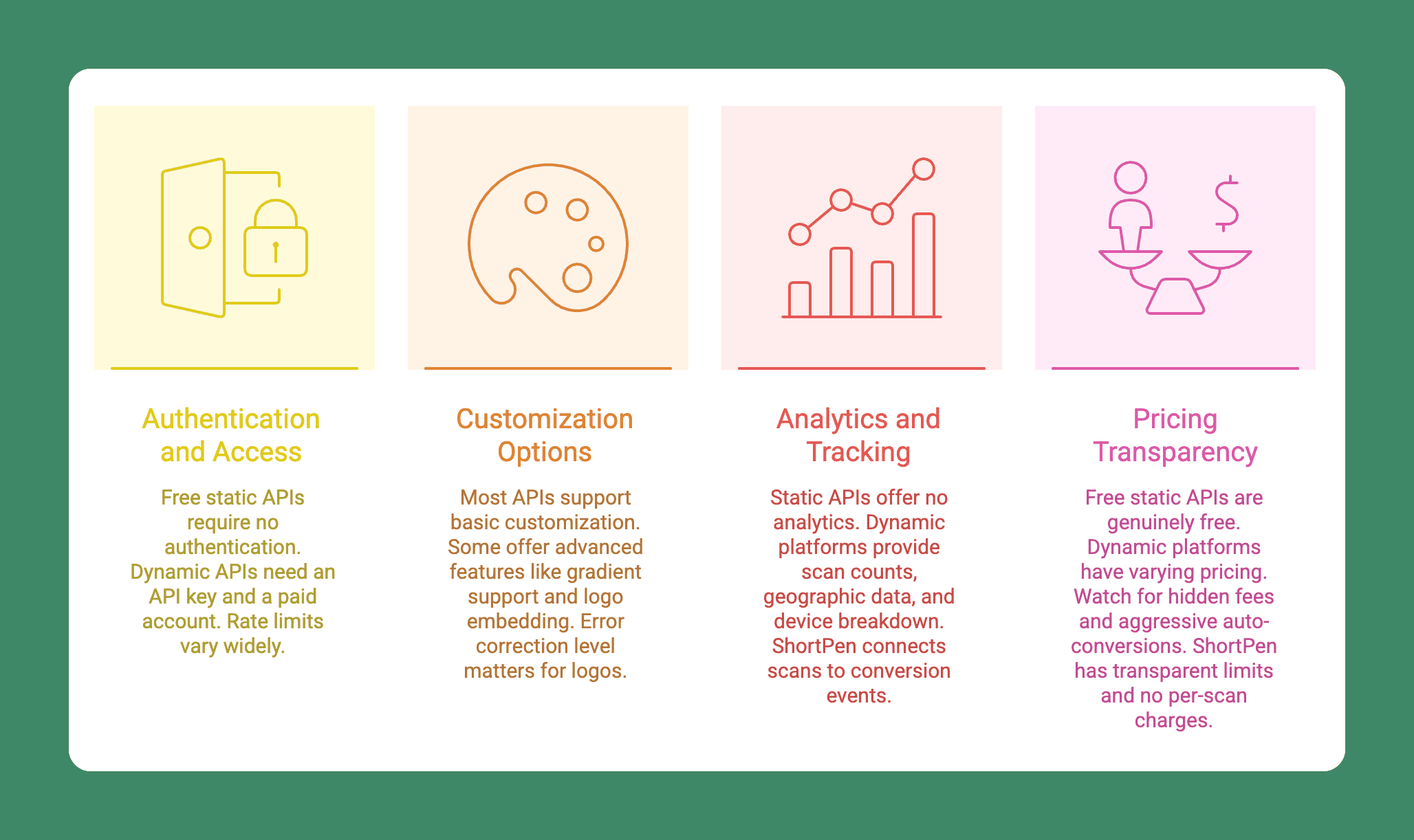 Authentication and Access

Free static APIs require no authentication. Dynamic APIs need an API key and a paid account. Rate limits vary widely.

Customization Options

Most APIs support basic customization. Some offer advanced features like gradient support and logo embedding. Error correction level matters for logos.

Analytics and Tracking

Static APIs offer no analytics. Dynamic platforms provide scan counts, geographic data, and device breakdown. ShortPen connects scans to conversion events.

Pricing Transparency

Free static APIs are genuinely free. Dynamic platforms have varying pricing. Watch for hidden fees and aggressive auto-conversions. ShortPen has transparent limits and no per-scan charges.